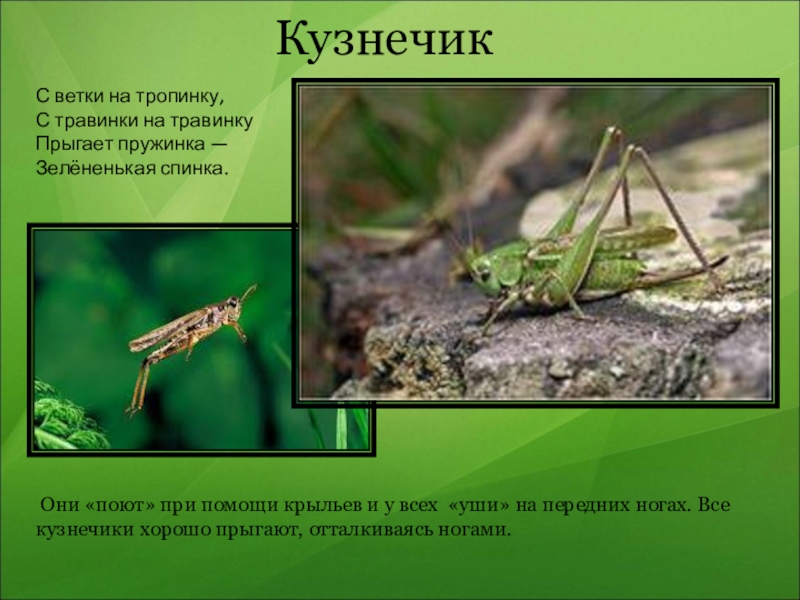 Кузнечик

С ветки на тропинку,
С травинки на травинку
Прыгает пружинка —
Зелёненькая спинка.

Они «поют» при помощи крыльев и у всех «уши» на передних ногах. Все кузнечики хорошо прыгают, отталкиваясь ногами.